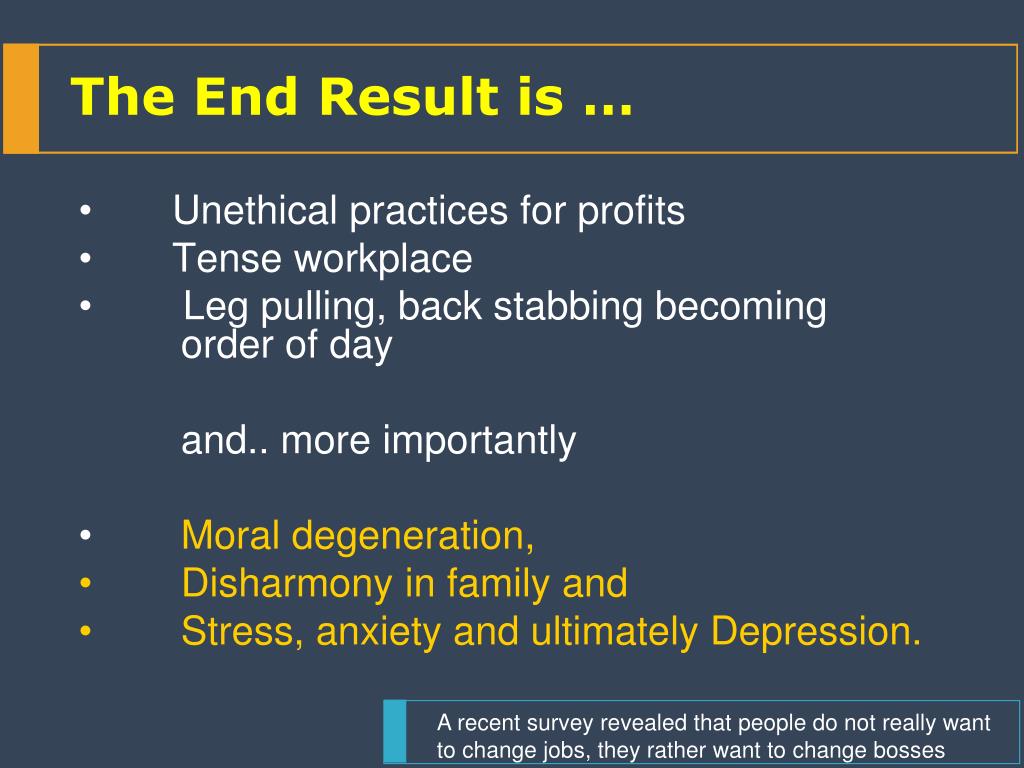 The End Result is …

• Unethical practices for profits
• Tense workplace
• Leg pulling, back stabbing becoming order of day

and.. more importantly

• Moral degeneration,
• Disharmony in family and
• Stress, anxiety and ultimately Depression.

A recent survey revealed that people do not really want to change jobs, they rather want to change bosses